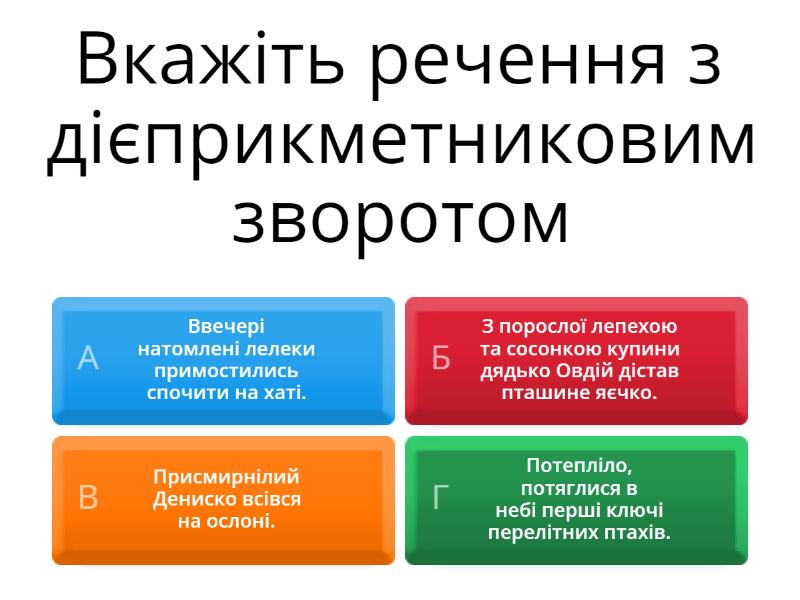 Вкажіть речення з дієприкметниковим зворотом

А
Ввечері натомлені лелеки примостились спочити на хаті.

Б
З порослої лепехою та сосонкою купини дядько Овдій дістав пташине яєчко.

В
Присмирнілий Дениско всівся на ослоні.

Г
Потепліло, потяглися в небі перші ключі перелітних птахів.